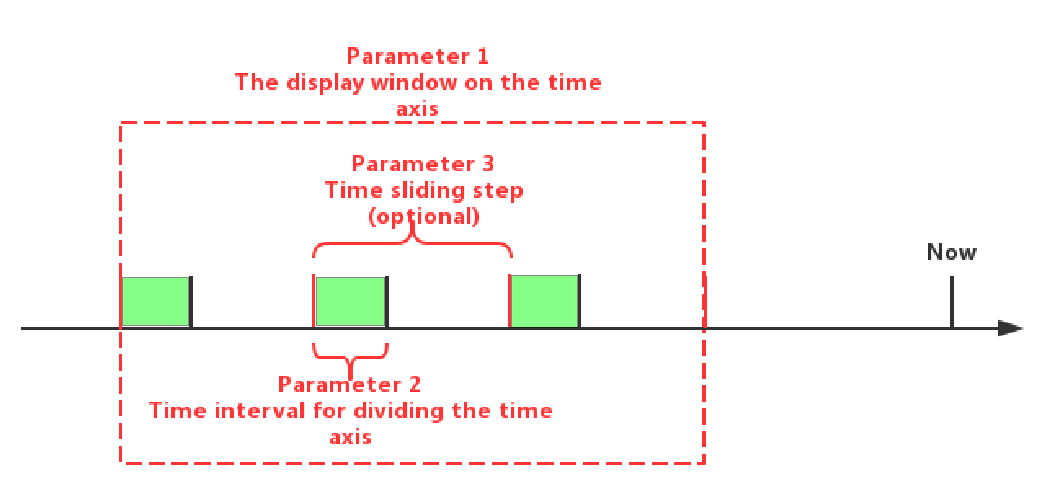 Parameter 1
The display window on the time axis

Parameter 3
Time sliding step
(optional)

Now

Parameter 2
Time interval for dividing the time axis